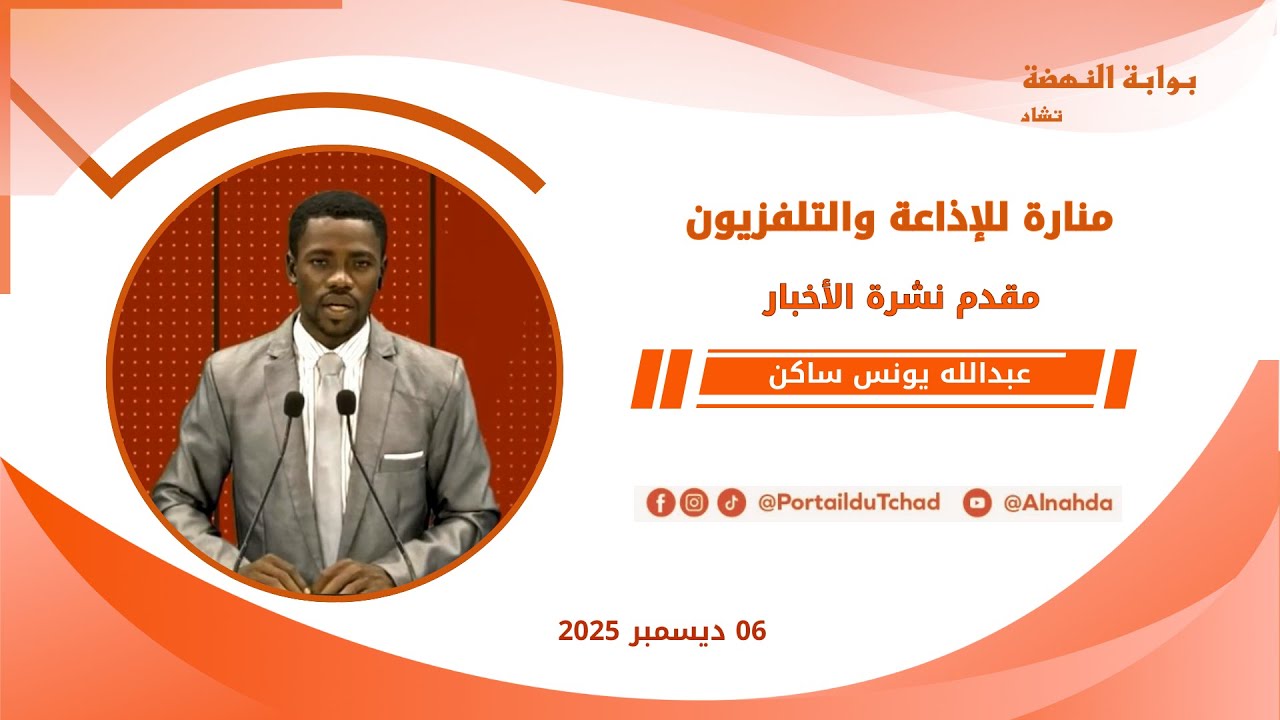 بوابة النهضة
تشاد

منارة للإذاعة والتلفزيون

مقدم نشرة الأخبار

عبدالله يونس ساكن

@PortailduTchad @Alnahda

06 ديسمبر 2025